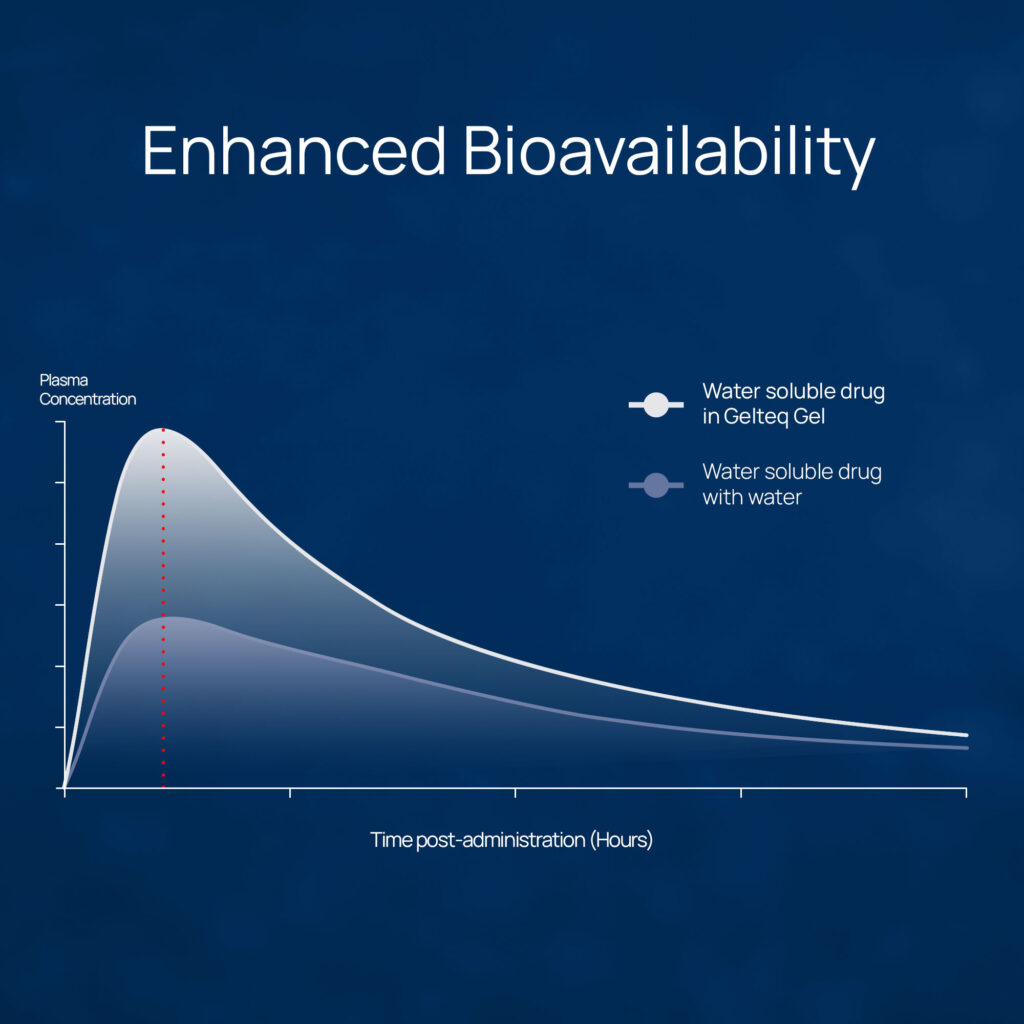 Enhanced Bioavailability

Plasma Concentration

Water soluble drug in Gelteq Gel

Water soluble drug with water

Time post-administration (Hours)